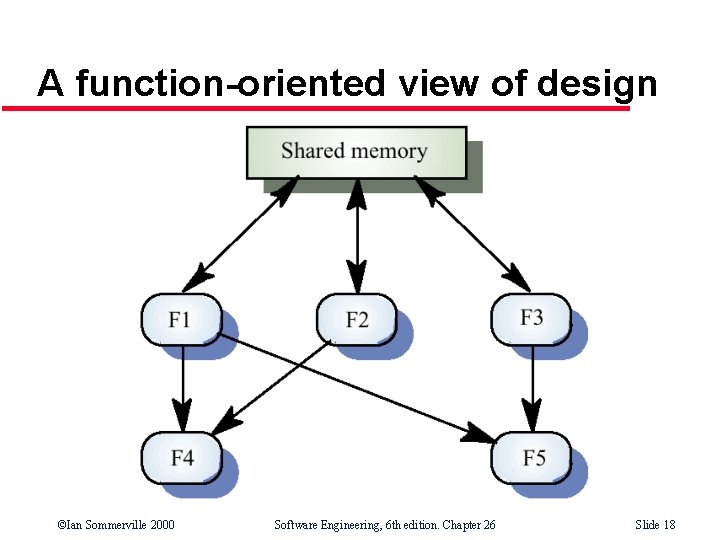 A function-oriented view of design

Shared memory

F1

F2

F3

F4

F5

©Ian Sommerville 2000

Software Engineering, 6th edition. Chapter 26

Slide 18